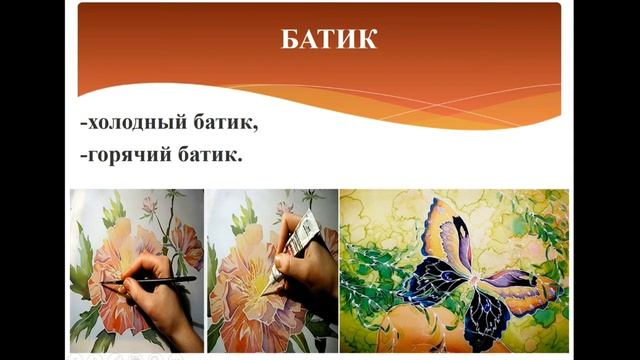 БАТИК

-холодный батик,
-горячий батик.